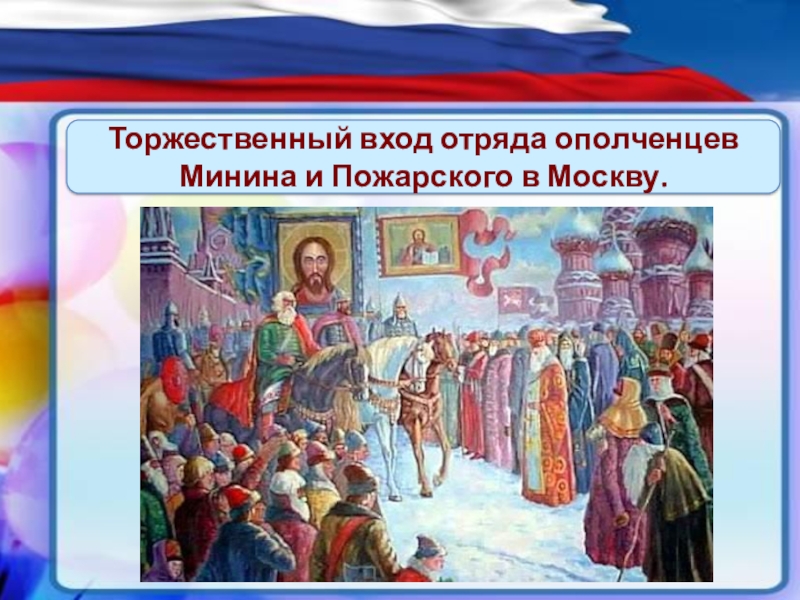 Торжественный вход отряда ополченцев Минина и Пожарского в Москву.